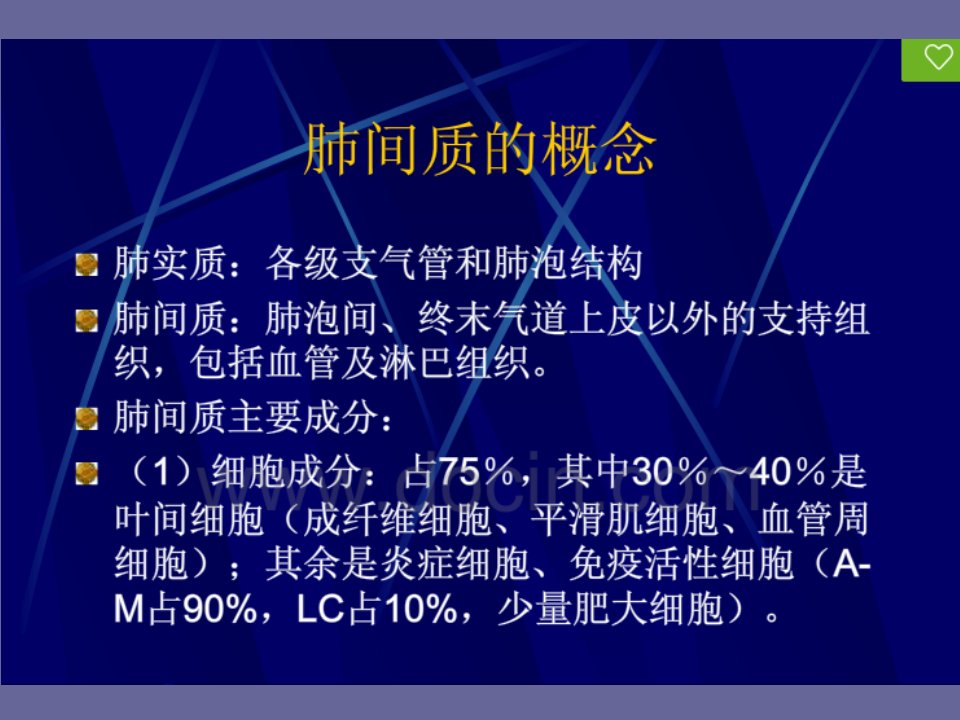 肺间质的概念

肺实质：各级支气管和肺泡结构

肺间质：肺泡间、终末气道上皮以外的支持组织，包括血管及淋巴组织。

肺间质主要成分：

（1）细胞成分：占75%，其中30%～40%是叶间细胞（成纤维细胞、平滑肌细胞、血管周细胞）；其余是炎症细胞、免疫活性细胞（A-M占90%，LC占10%，少量肥大细胞）。

www.docin.com